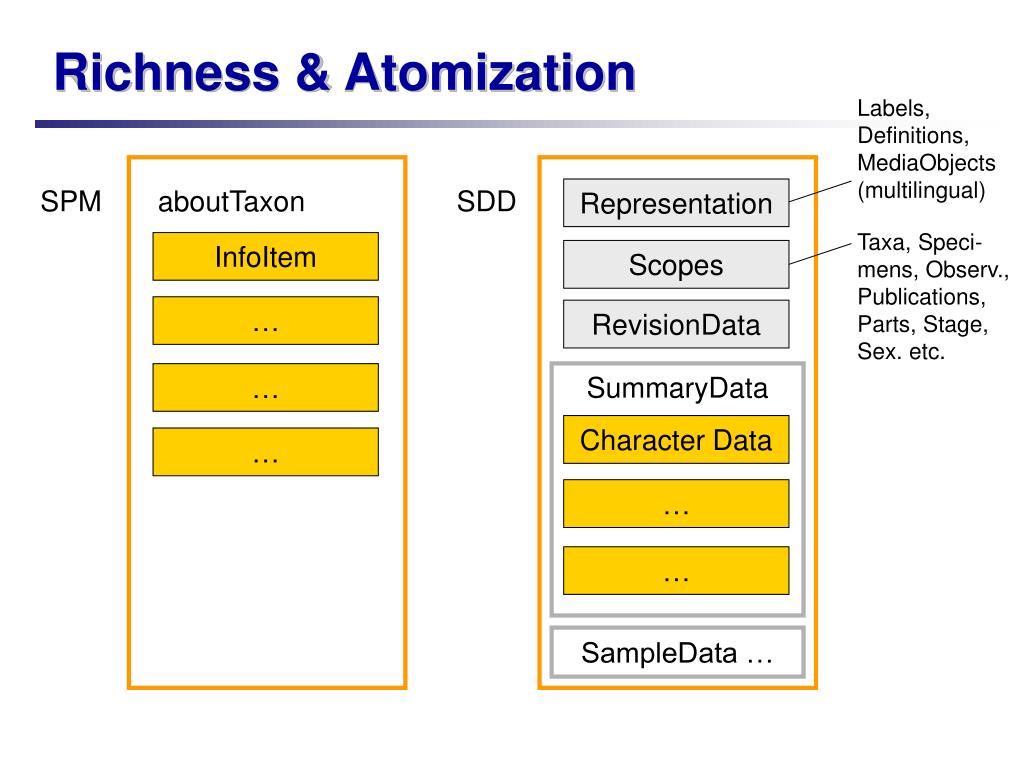 Richness & Atomization

SPM

aboutTaxon

InfoItem

…

…

…

SDD

Representation

Scopes

RevisionData

SummaryData

Character Data

…

…

SampleData …

Labels, Definitions, MediaObjects (multilingual)

Taxa, Specimens, Observ., Publications, Parts, Stage, Sex. etc.